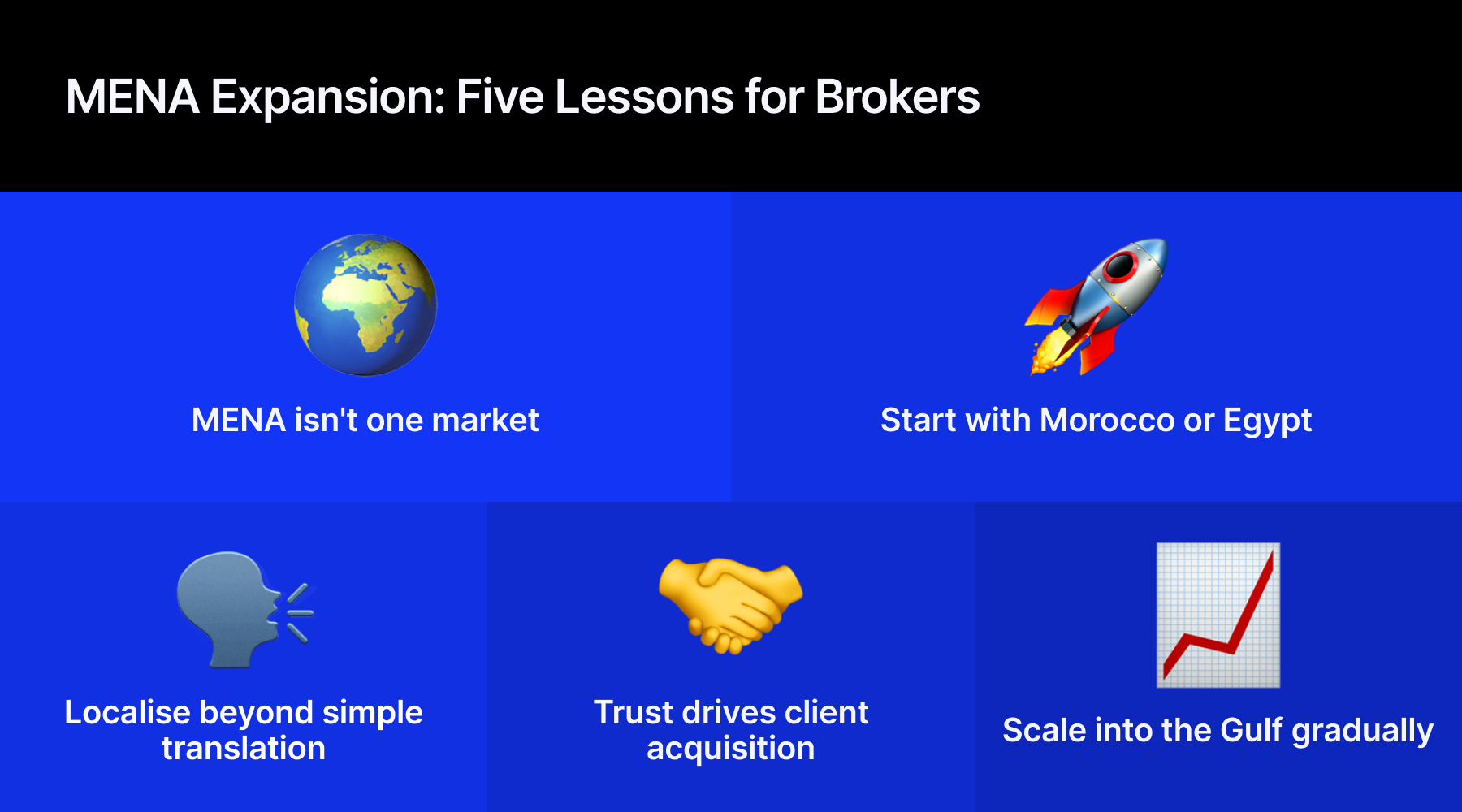 MENA Expansion: Five Lessons for Brokers

MENA isn't one market

Start with Morocco or Egypt

Localise beyond simple translation

Trust drives client acquisition

Scale into the Gulf gradually